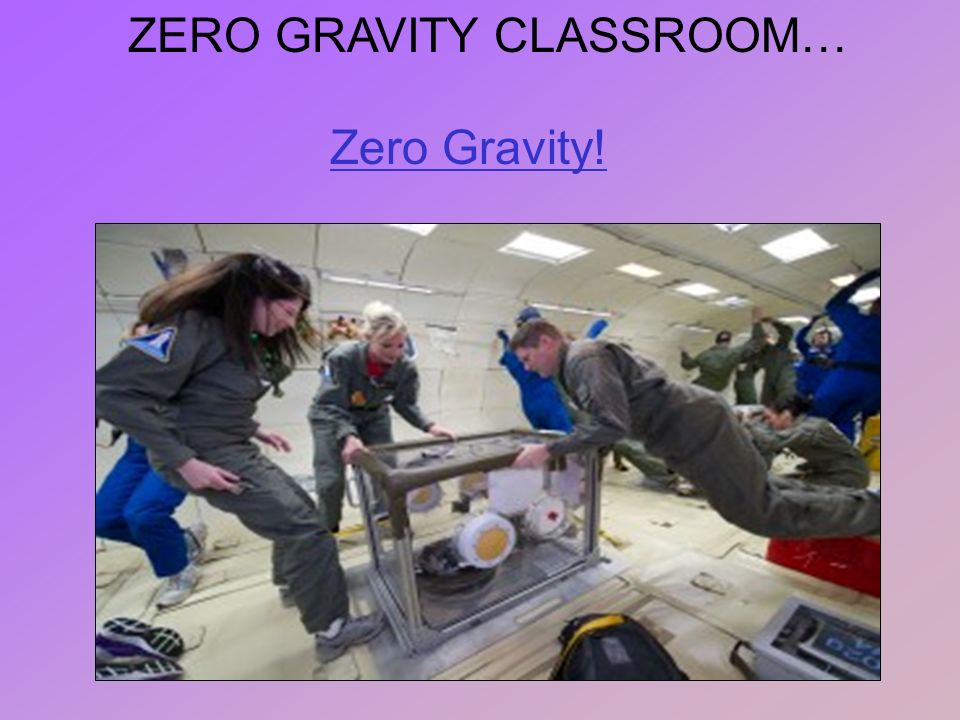 ZERO GRAVITY CLASSROOM…

Zero Gravity!